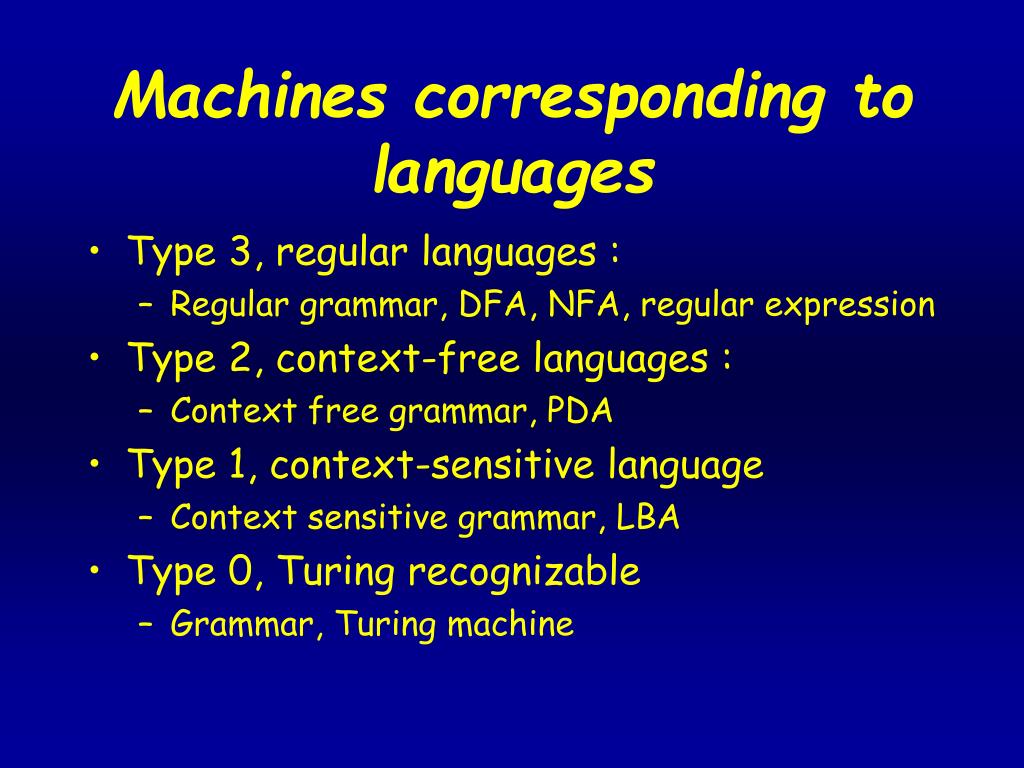 Machines corresponding to languages

• Type 3, regular languages :
  – Regular grammar, DFA, NFA, regular expression
• Type 2, context-free languages :
  – Context free grammar, PDA
• Type 1, context-sensitive language
  – Context sensitive grammar, LBA
• Type 0, Turing recognizable
  – Grammar, Turing machine